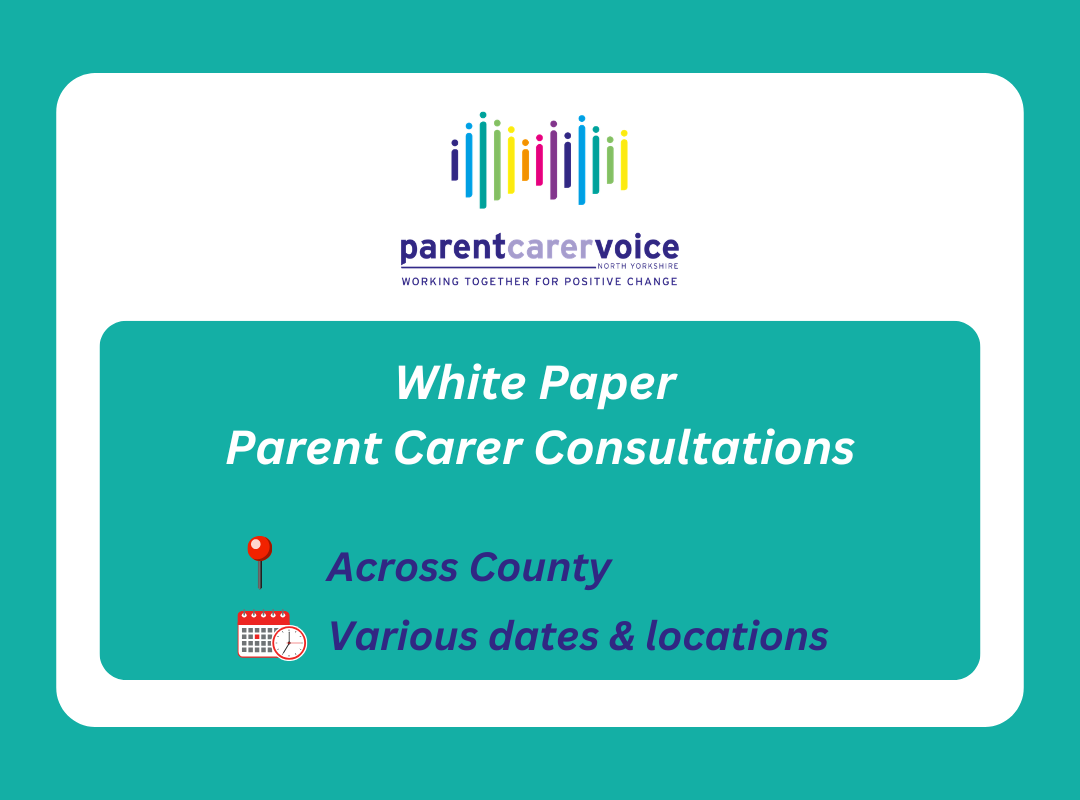 parentcarervoice
NORTH YORKSHIRE
WORKING TOGETHER FOR POSITIVE CHANGE

White Paper
Parent Carer Consultations

Across County
Various dates & locations